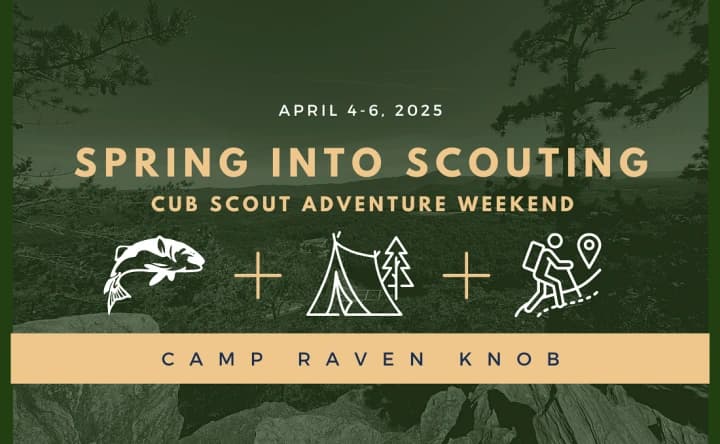 APRIL 4-6, 2025

SPRING INTO SCOUTING

CUB SCOUT ADVENTURE WEEKEND

+ +

CAMP RAVEN KNOB